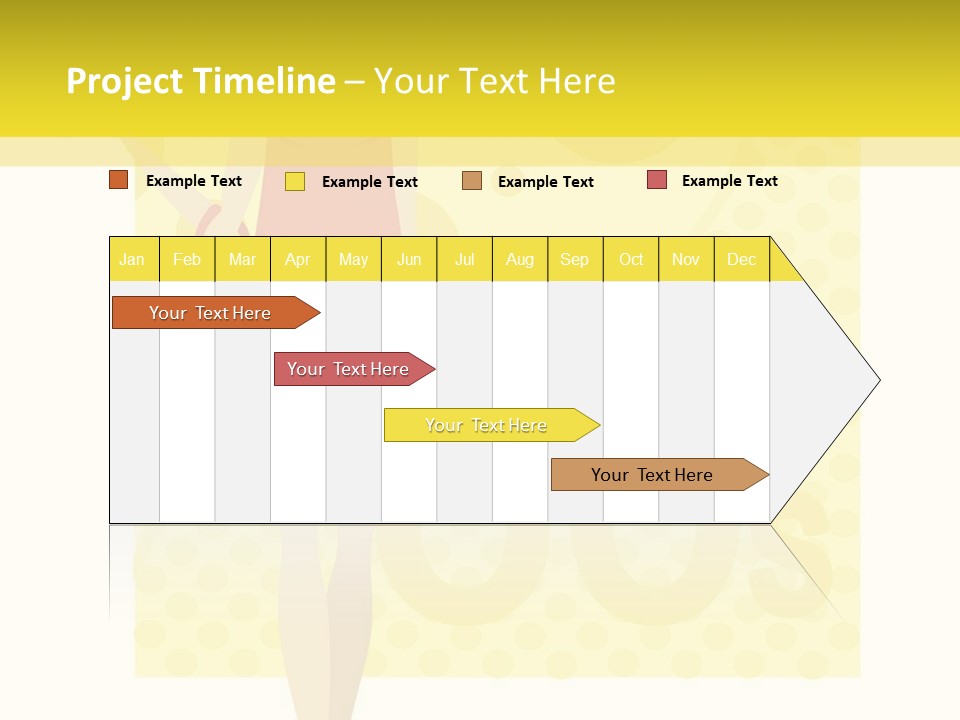 Project Timeline – Your Text Here

Example Text
Example Text
Example Text
Example Text

| Jan | Feb | Mar | Apr | May | Jun | Jul | Aug | Sep | Oct | Nov | Dec |
|---|---|---|---|---|---|---|---|---|---|---|---|

Your Text Here
Your Text Here
Your Text Here
Your Text Here